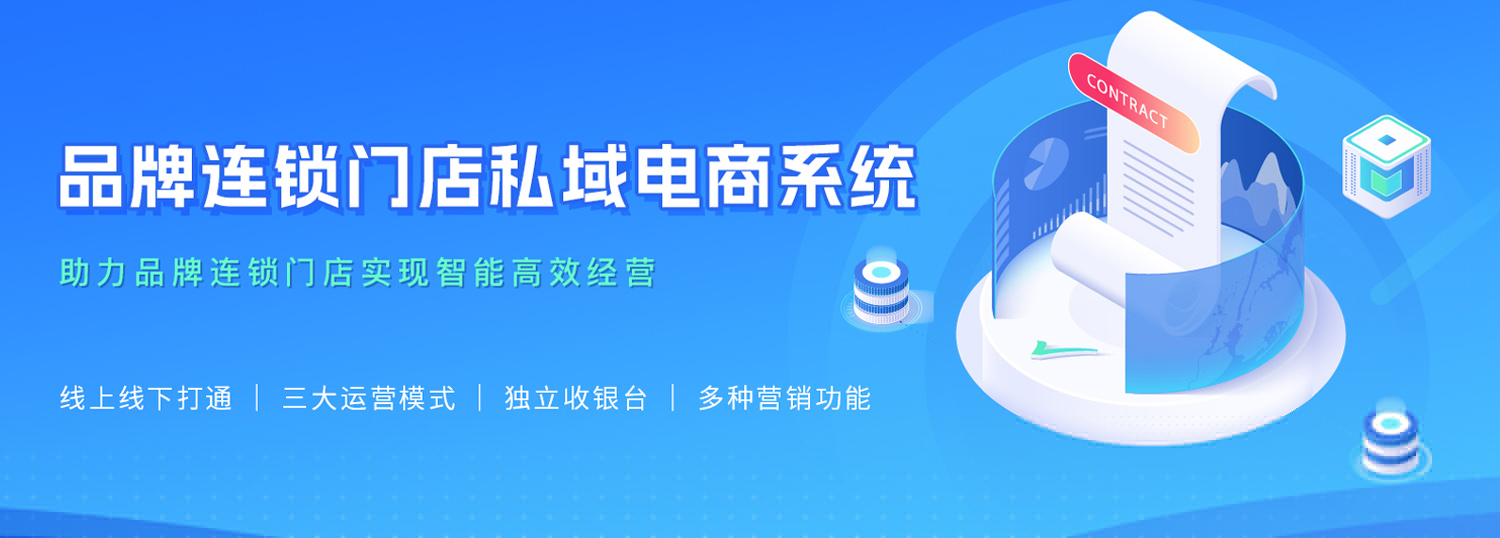 品牌连锁门店私域电商系统

助力品牌连锁门店实现智能高效经营

线上线下打通 | 三大运营模式 | 独立收银台 | 多种营销功能

CONTRACT